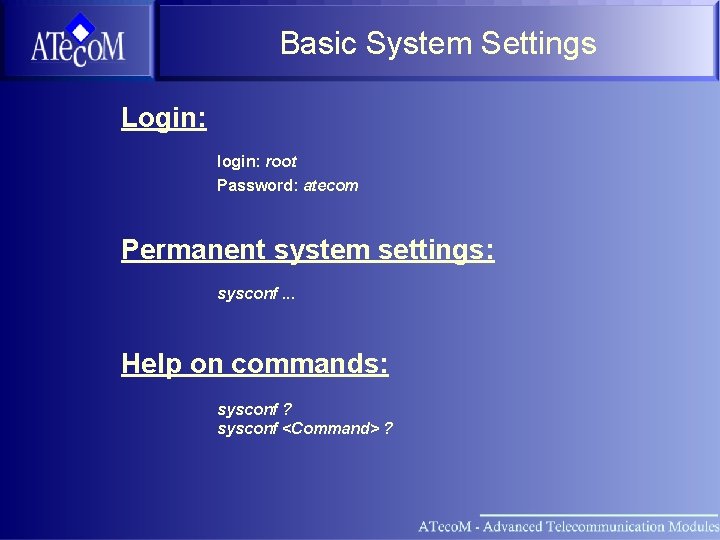 ATecoM

Basic System Settings

Login:

login: root
Password: atecom

Permanent system settings:

sysconf ...

Help on commands:

sysconf ?
sysconf <Command> ?

ATecoM - Advanced Telecommunication Modules